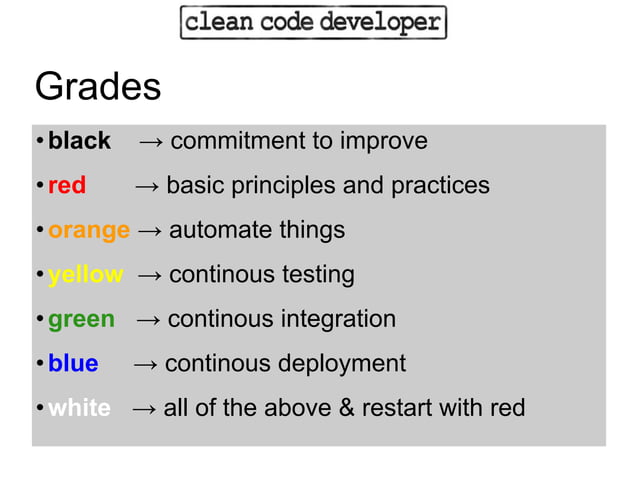 clean code developer

Grades

• black → commitment to improve
• red → basic principles and practices
• orange → automate things
• yellow → continous testing
• green → continous integration
• blue → continous deployment
• white → all of the above & restart with red